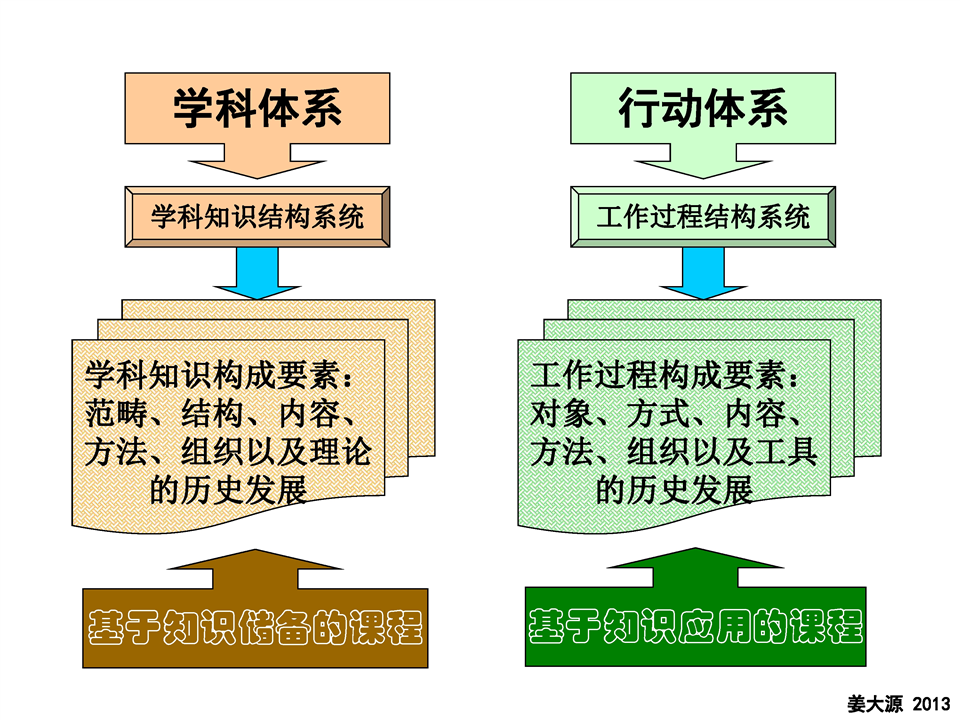 学科体系

学科知识结构系统

学科知识构成要素：范畴、结构、内容、方法、组织以及理论的历史发展

基于知识储备的课程

行动体系

工作过程结构系统

工作过程构成要素：对象、方式、内容、方法、组织以及工具的历史发展

基于知识应用的课程

姜大源 2013